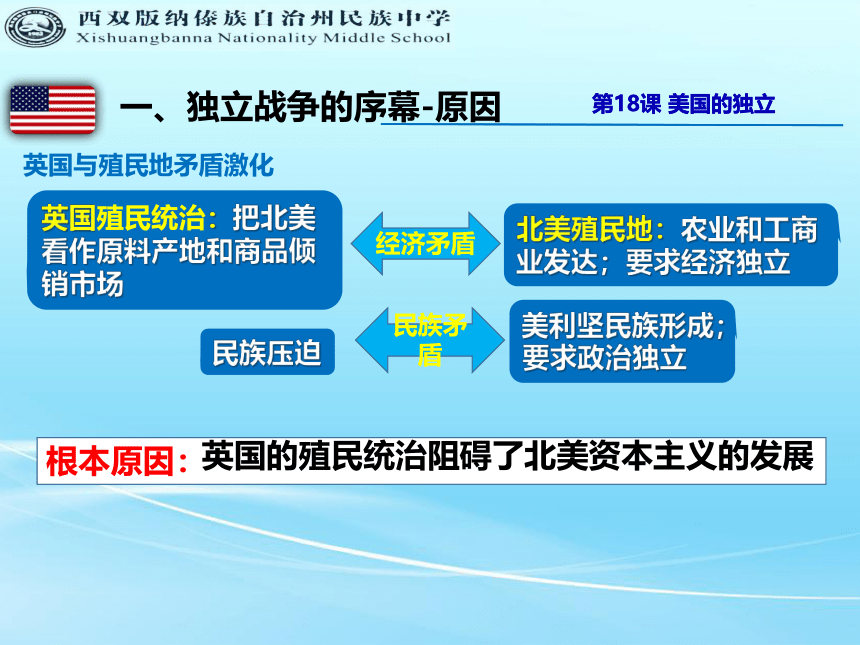 西双版纳傣族自治州民族中学
Xishuangbanna Nationality Middle School

一、独立战争的序幕-原因

第18课 美国的独立

英国与殖民地矛盾激化

英国殖民统治：把北美看作原料产地和商品倾销市场

经济矛盾

北美殖民地：农业和工商业发达；要求经济独立

民族压迫

民族矛盾

美利坚民族形成；要求政治独立

根本原因：英国的殖民统治阻碍了北美资本主义的发展